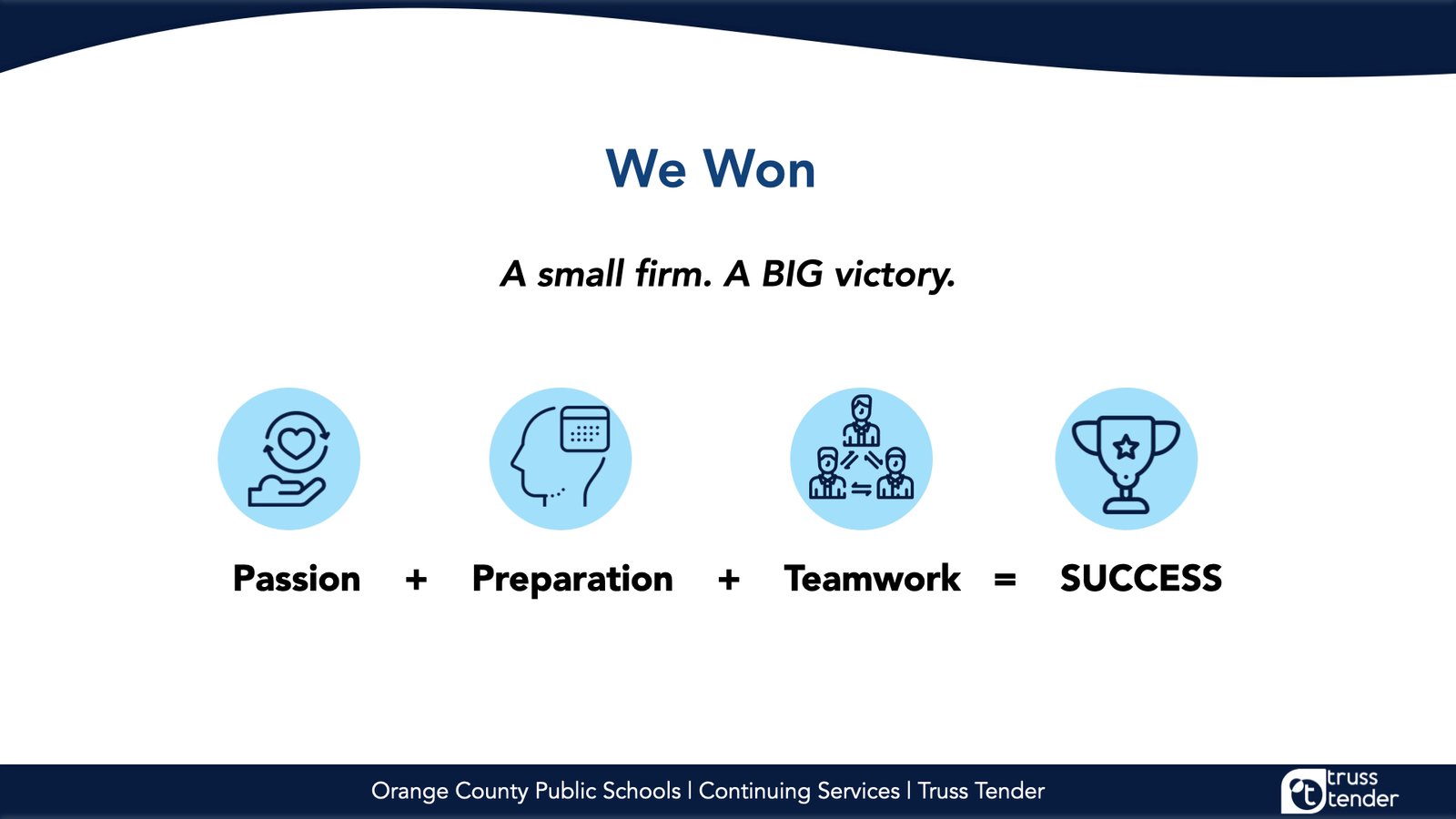 We Won

A small firm. A BIG victory.

Passion + Preparation + Teamwork = SUCCESS

Orange County Public Schools | Continuing Services | Truss Tender

truss tender